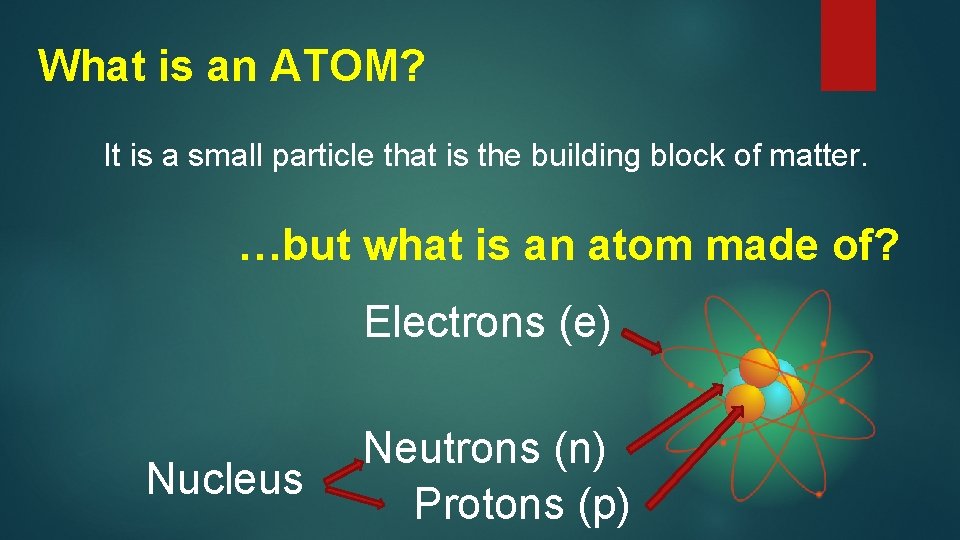 What is an ATOM?

It is a small particle that is the building block of matter.

…but what is an atom made of?

Electrons (e)

Nucleus

Neutrons (n)

Protons (p)